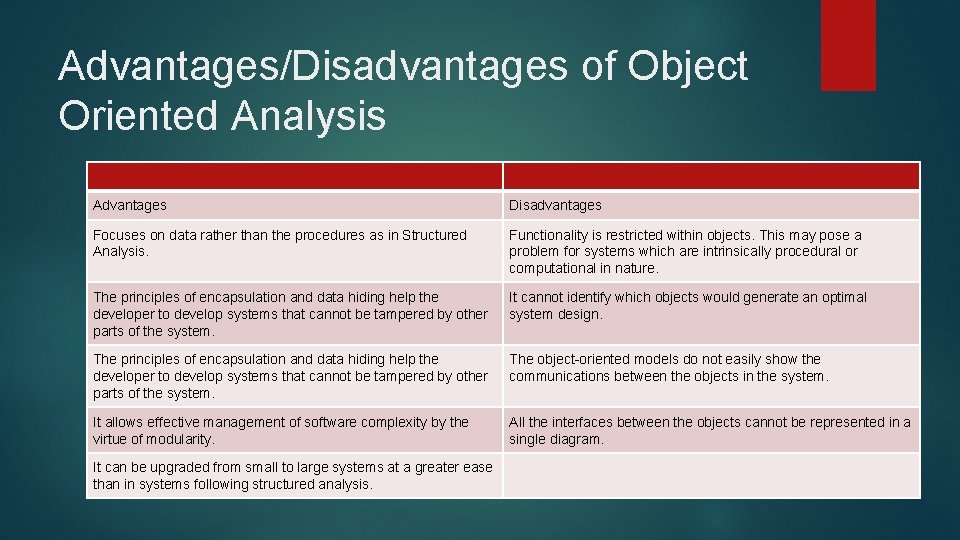 Advantages/Disadvantages of Object Oriented Analysis

| | |
|---|---|
| Advantages | Disadvantages |
| Focuses on data rather than the procedures as in Structured Analysis. | Functionality is restricted within objects. This may pose a problem for systems which are intrinsically procedural or computational in nature. |
| The principles of encapsulation and data hiding help the developer to develop systems that cannot be tampered by other parts of the system. | It cannot identify which objects would generate an optimal system design. |
| The principles of encapsulation and data hiding help the developer to develop systems that cannot be tampered by other parts of the system. | The object-oriented models do not easily show the communications between the objects in the system. |
| It allows effective management of software complexity by the virtue of modularity. | All the interfaces between the objects cannot be represented in a single diagram. |
| It can be upgraded from small to large systems at a greater ease than in systems following structured analysis. | |